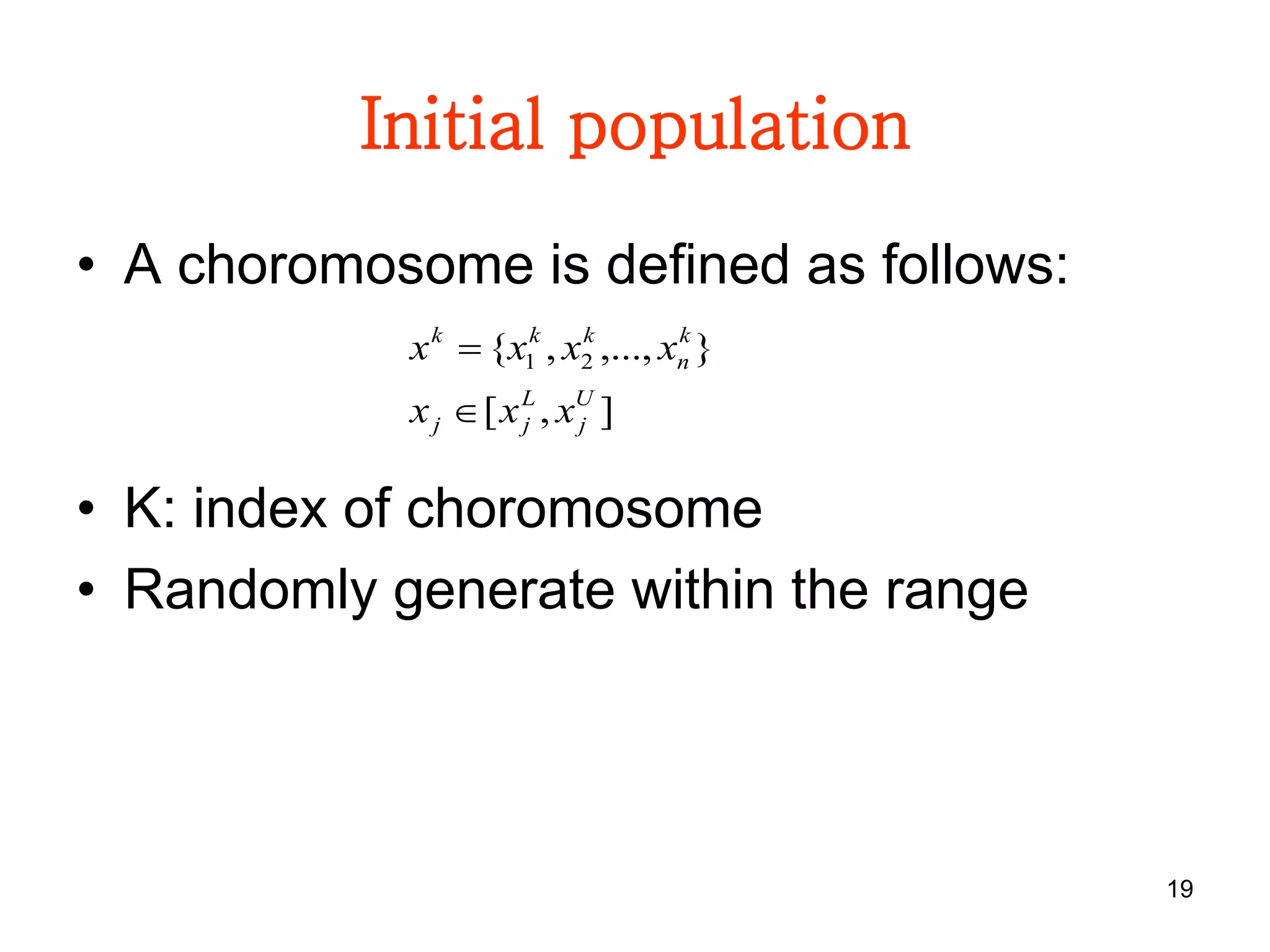 Initial population

• A choromosome is defined as follows:

$x^k = \{x_1^k, x_2^k, ..., x_n^k\}$

$x_j \in [x_j^L, x_j^U]$

• K: index of choromosome

• Randomly generate within the range

19